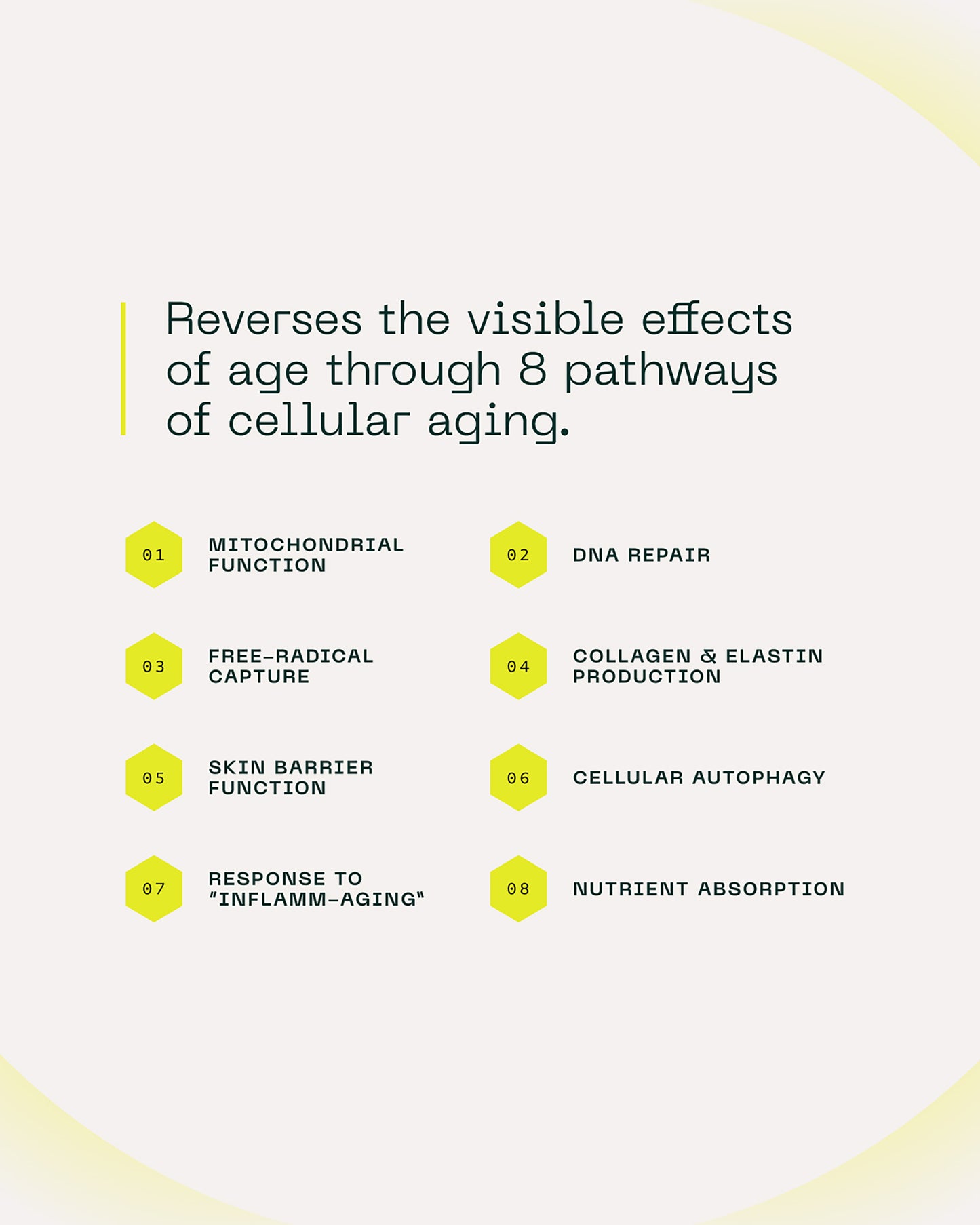 Reverses the visible effects of age through 8 pathways of cellular aging.

01 MITOCHONDRIAL FUNCTION

02 DNA REPAIR

03 FREE-RADICAL CAPTURE

04 COLLAGEN & ELASTIN PRODUCTION

05 SKIN BARRIER FUNCTION

06 CELLULAR AUTOPHAGY

07 RESPONSE TO "INFLAMM-AGING"

08 NUTRIENT ABSORPTION